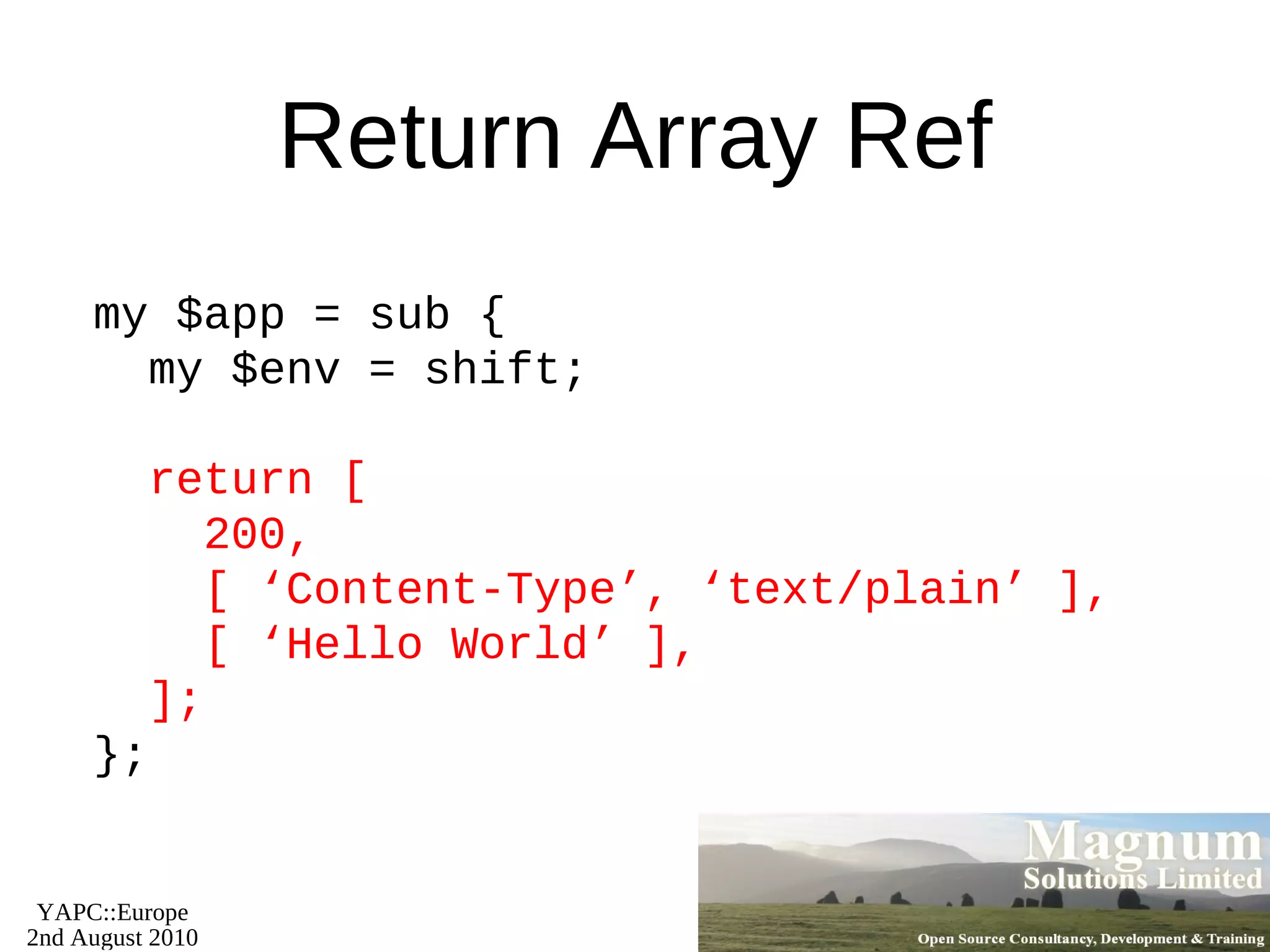 Return Array Ref

my $app = sub {
  my $env = shift;

  return [
    200,
    [ ‘Content-Type’, ‘text/plain’ ],
    [ ‘Hello World’ ],
  ];
};

YAPC::Europe
2nd August 2010

Magnum
Solutions Limited
Open Source Consultancy, Development & Training